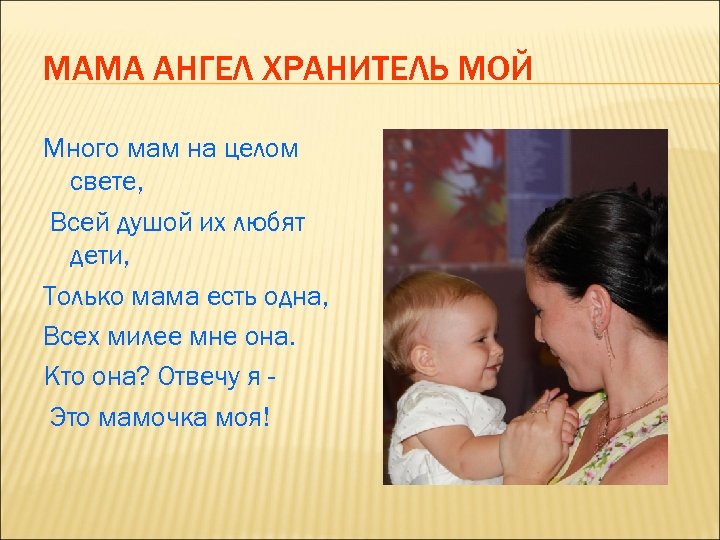 МАМА АНГЕЛ ХРАНИТЕЛЬ МОЙ

Много мам на целом свете,

Всей душой их любят дети,

Только мама есть одна,

Всех милее мне она.

Кто она? Отвечу я -

Это мамочка моя!